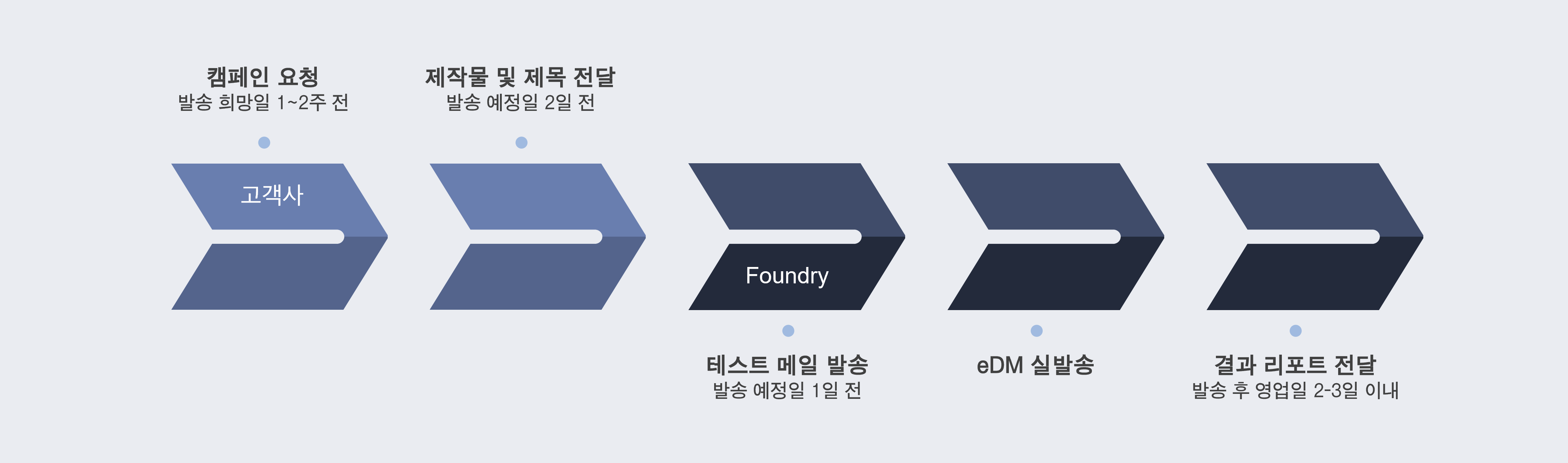 캠페인 요청
발송 희망일 1~2주 전

제작물 및 제목 전달
발송 예정일 2일 전

고객사

Foundry

테스트 메일 발송
발송 예정일 1일 전

eDM 실발송

결과 리포트 전달
발송 후 영업일 2-3일 이내